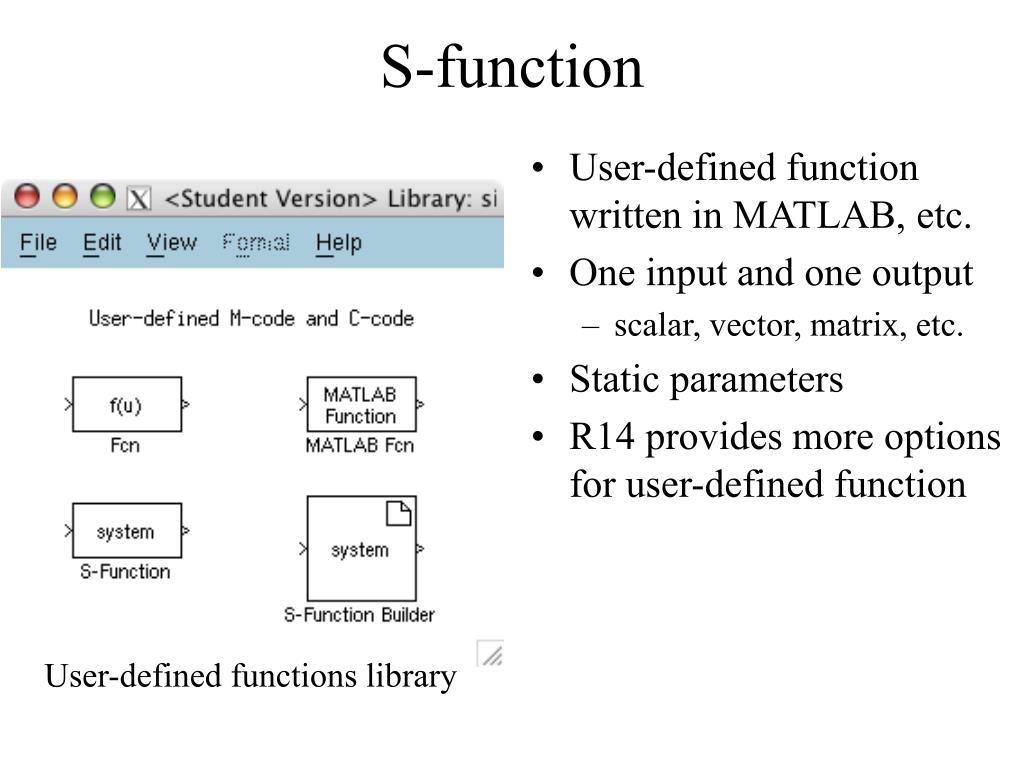 S-function

X <Student Version> Library: si

File Edit View Format Help

User-defined M-code and C-code

f(u)

Fcn

MATLAB Function

MATLAB Fcn

system

S-Function

system

S-Function Builder

User-defined functions library

• User-defined function written in MATLAB, etc.
• One input and one output
  – scalar, vector, matrix, etc.
• Static parameters
• R14 provides more options for user-defined function